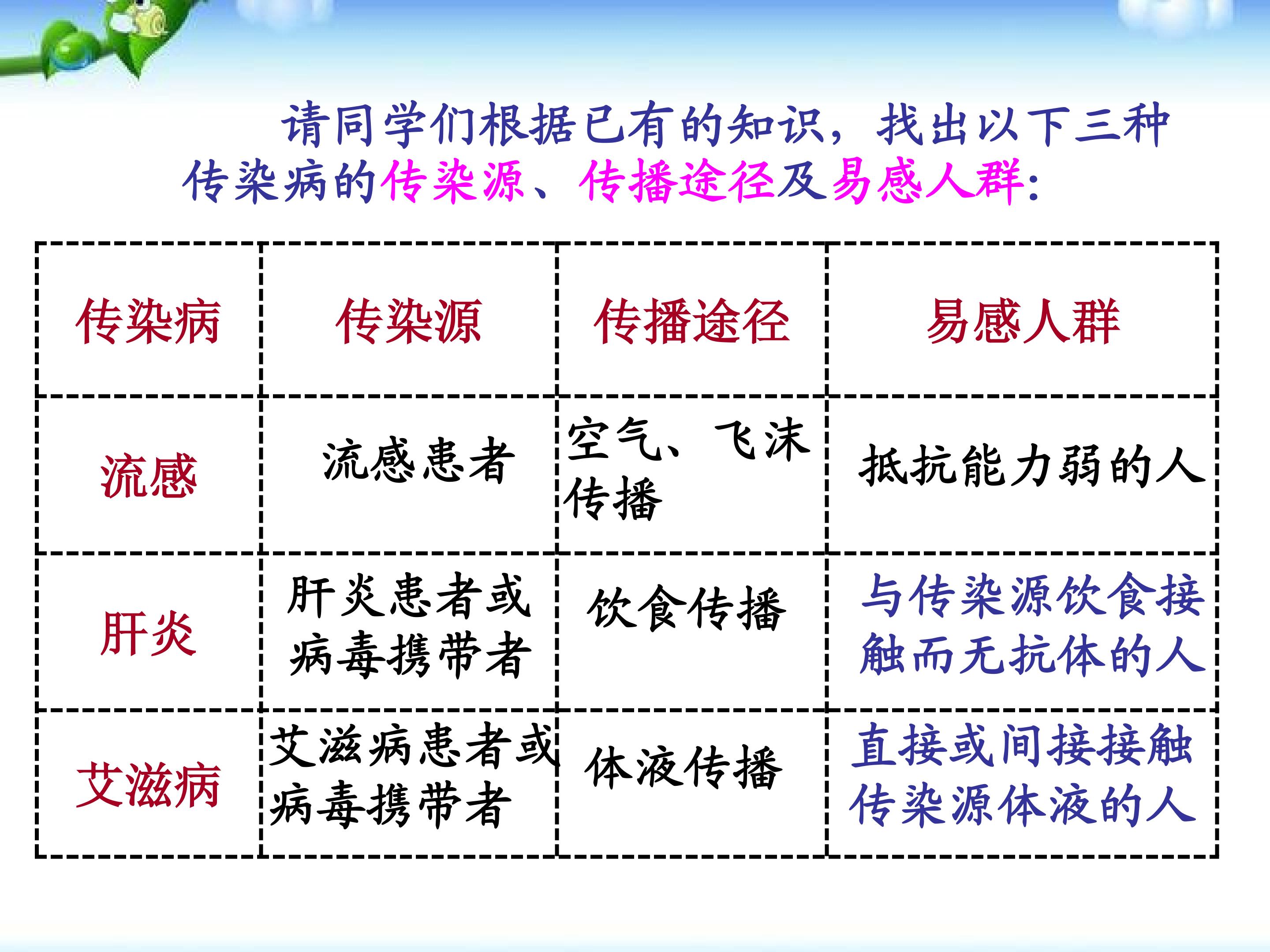 请同学们根据已有的知识，找出以下三种传染病的传染源、传播途径及易感人群:

| 传染病 | 传染源 | 传播途径 | 易感人群 |
|---|---|---|---|
| 流感 | 流感患者 | 空气、飞沫传播 | 抵抗能力弱的人 |
| 肝炎 | 肝炎患者或病毒携带者 | 饮食传播 | 与传染源饮食接触而无抗体的人 |
| 艾滋病 | 艾滋病患者或病毒携带者 | 体液传播 | 直接或间接接触传染源体液的人 |